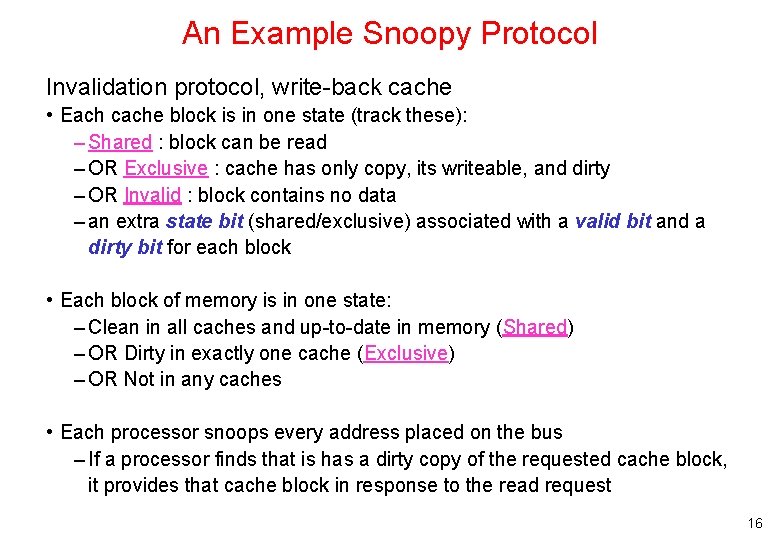 An Example Snoopy Protocol

Invalidation protocol, write-back cache

• Each cache block is in one state (track these):
– Shared : block can be read
– OR Exclusive : cache has only copy, its writeable, and dirty
– OR Invalid : block contains no data
– an extra state bit (shared/exclusive) associated with a valid bit and a dirty bit for each block

• Each block of memory is in one state:
– Clean in all caches and up-to-date in memory (Shared)
– OR Dirty in exactly one cache (Exclusive)
– OR Not in any caches

• Each processor snoops every address placed on the bus
– If a processor finds that is has a dirty copy of the requested cache block, it provides that cache block in response to the read request

16